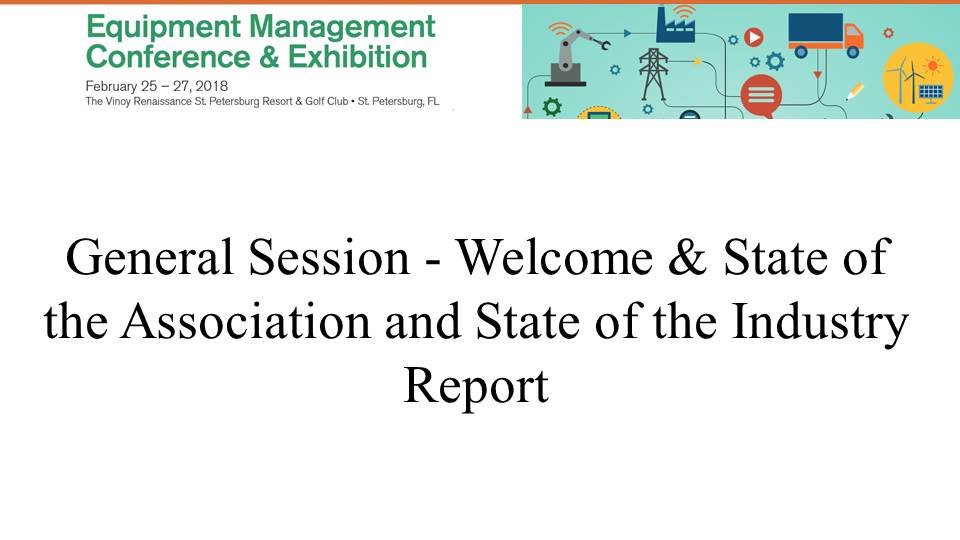 Equipment Management Conference & Exhibition
February 25 – 27, 2018
The Vinoy Renaissance St. Petersburg Resort & Golf Club • St. Petersburg, FL

General Session - Welcome & State of the Association and State of the Industry Report